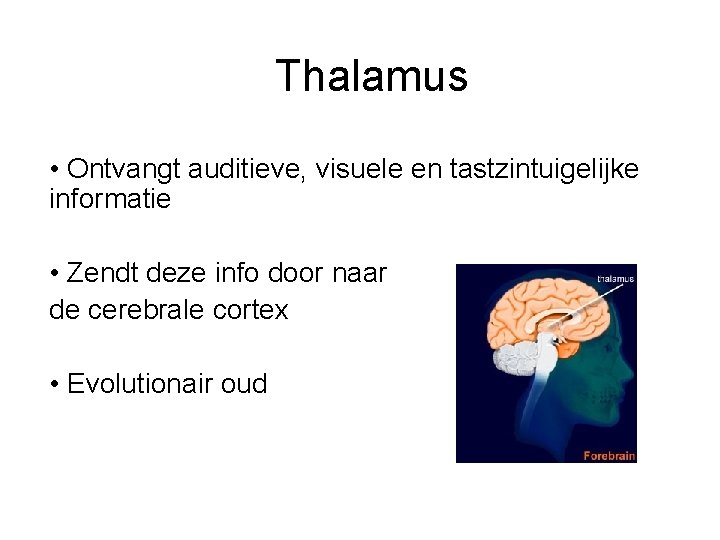 Thalamus

• Ontvangt auditieve, visuele en tastzintuigelijke informatie

• Zendt deze info door naar de cerebrale cortex

• Evolutionair oud

thalamus

Forebrain